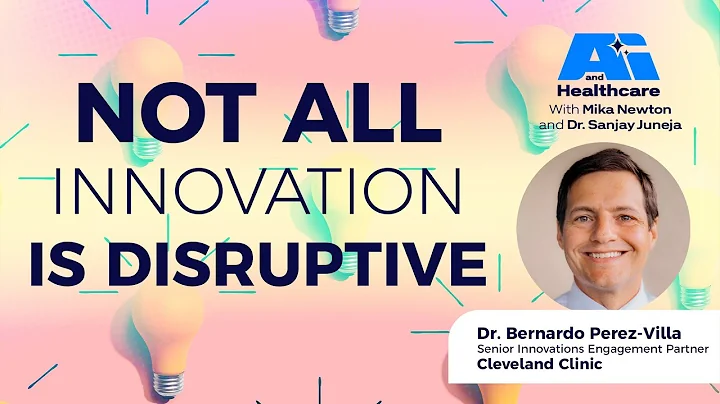 NOT ALL INNOVATION IS DISRUPTIVE

AI and Healthcare
With Mika Newton and Dr. Sanjay Juneja

Dr. Bernardo Perez-Villa
Senior Innovations Engagement Partner
Cleveland Clinic